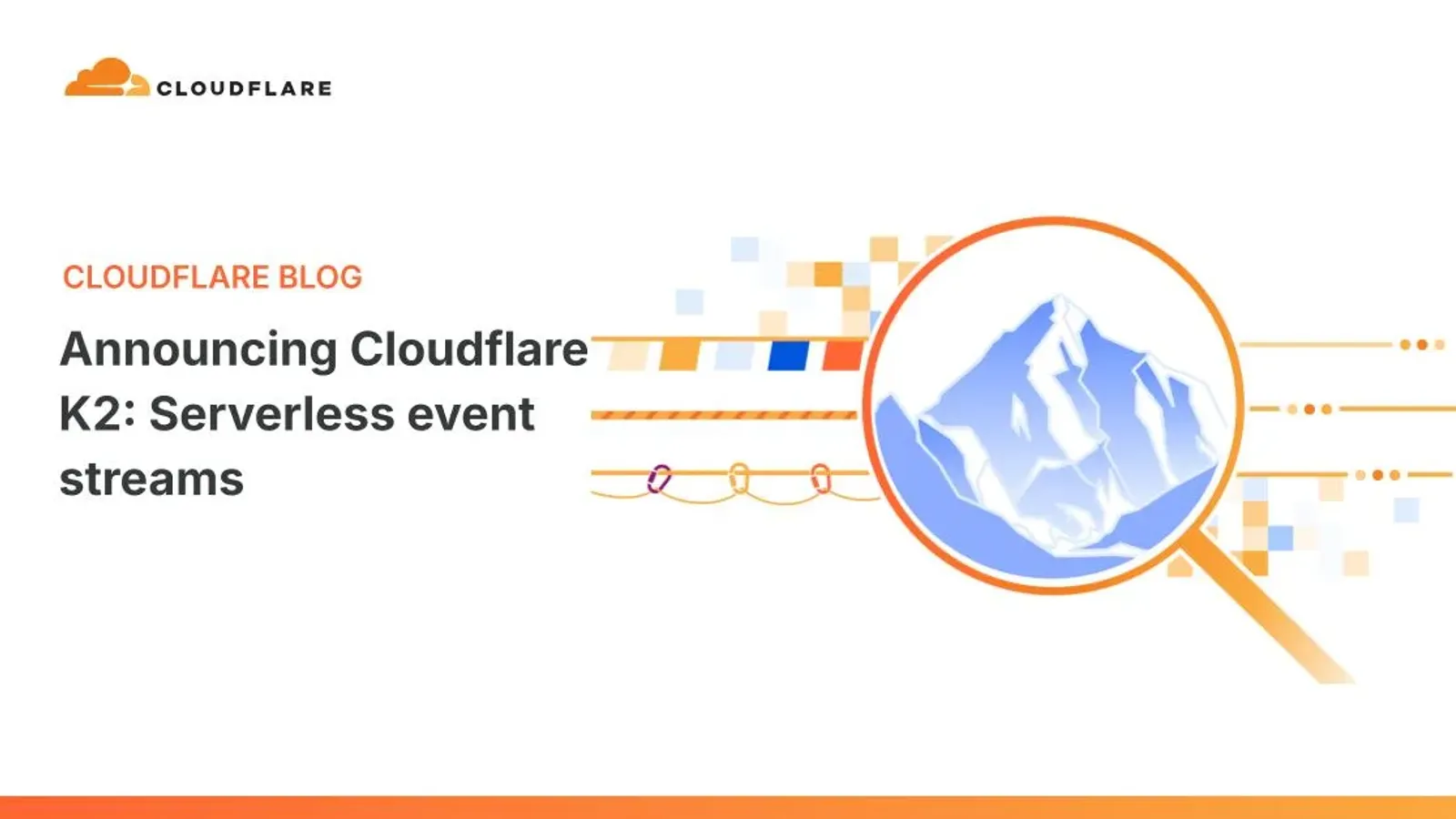 CLOUDFLARE

CLOUDFLARE BLOG

Announcing Cloudflare K2: Serverless event streams